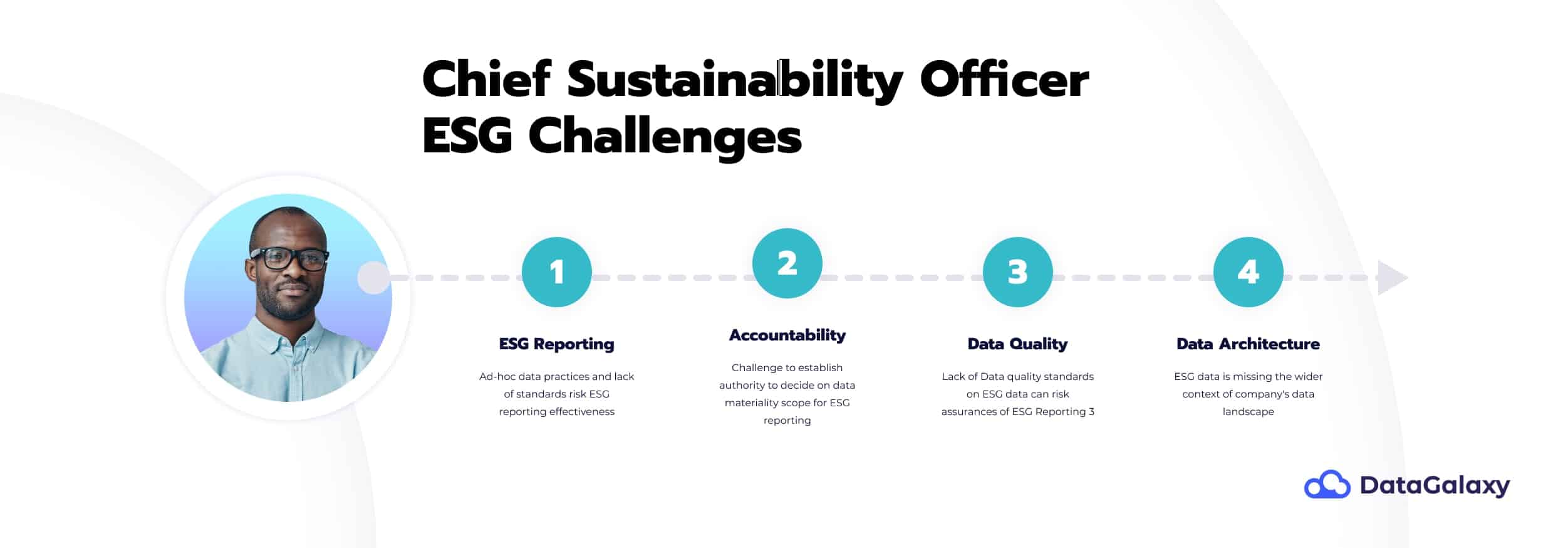 Chief Sustainability Officer ESG Challenges

1

ESG Reporting

Ad-hoc data practices and lack of standards risk ESG reporting effectiveness

2

Accountability

Challenge to establish authority to decide on data materiality scope for ESG reporting

3

Data Quality

Lack of Data quality standards on ESG data can risk assurances of ESG Reporting 3

4

Data Architecture

ESG data is missing the wider context of company's data landscape

DataGalaxy